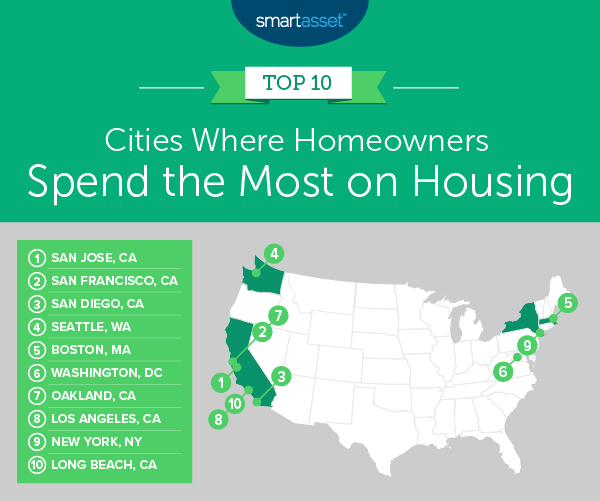 smartasset™

TOP 10

Cities Where Homeowners Spend the Most on Housing

1 SAN JOSE, CA
2 SAN FRANCISCO, CA
3 SAN DIEGO, CA
4 SEATTLE, WA
5 BOSTON, MA
6 WASHINGTON, DC
7 OAKLAND, CA
8 LOS ANGELES, CA
9 NEW YORK, NY
10 LONG BEACH, CA

4
7
2
1
3
10
8
5
9
6